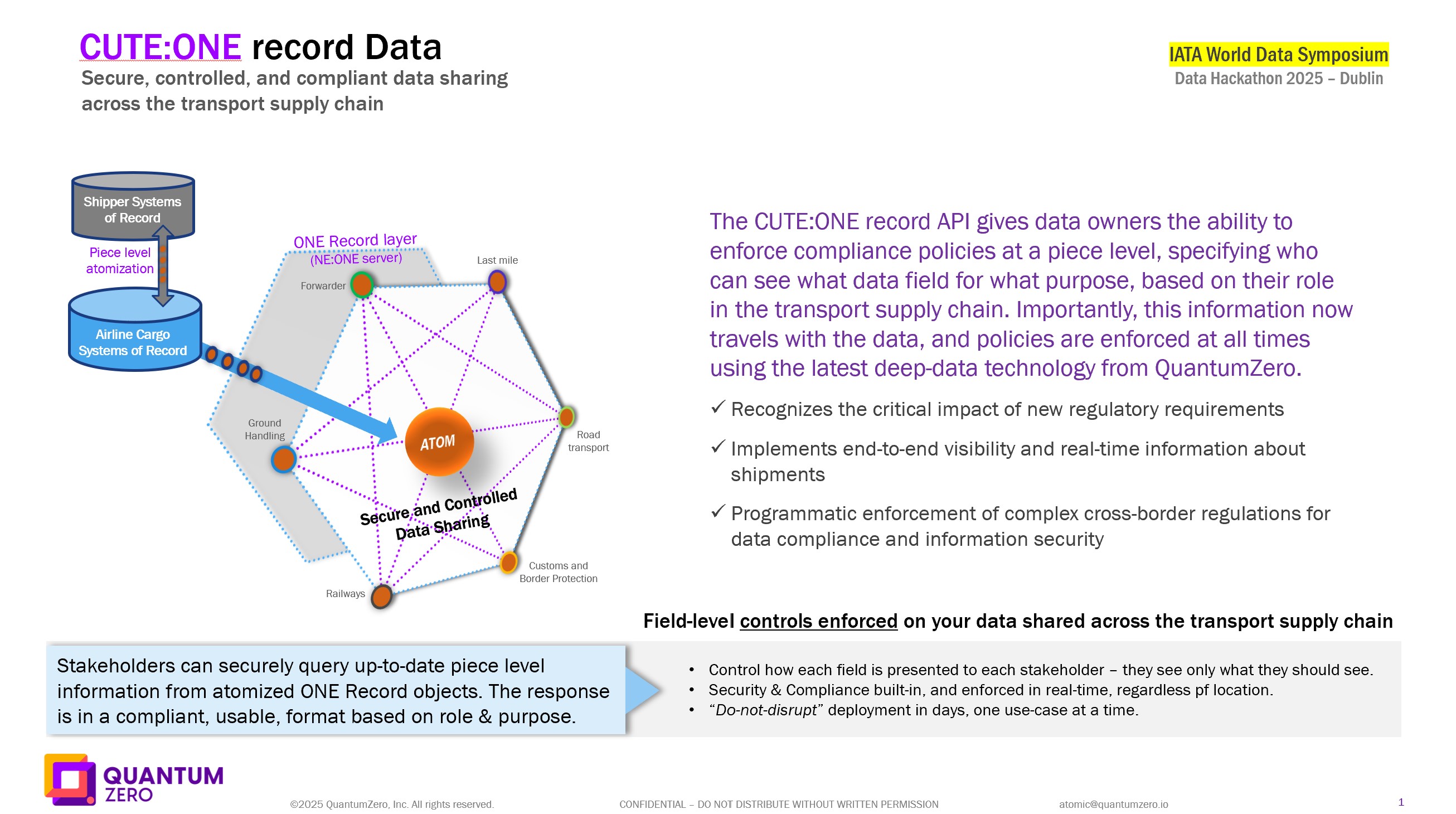 CUTE:ONE record Data
Secure, controlled, and compliant data sharing across the transport supply chain

IATA World Data Symposium
Data Hackathon 2025 – Dublin

Shipper Systems of Record

Piece level atomization

Airline Cargo Systems of Record

ONE Record layer
(NE:ONE server)

Forwarder

Last mile

Ground Handling

ATOM

Road transport

Secure and Controlled Data Sharing

Customs and Border Protection

Railways

The CUTE:ONE record API gives data owners the ability to enforce compliance policies at a piece level, specifying who can see what data field for what purpose, based on their role in the transport supply chain. Importantly, this information now travels with the data, and policies are enforced at all times using the latest deep-data technology from QuantumZero.

✓ Recognizes the critical impact of new regulatory requirements

✓ Implements end-to-end visibility and real-time information about shipments

✓ Programmatic enforcement of complex cross-border regulations for data compliance and information security

Field-level controls enforced on your data shared across the transport supply chain

Stakeholders can securely query up-to-date piece level information from atomized ONE Record objects. The response is in a compliant, usable, format based on role & purpose.

• Control how each field is presented to each stakeholder – they see only what they should see.
• Security & Compliance built-in, and enforced in real-time, regardless pf location.
• “Do-not-disrupt” deployment in days, one use-case at a time.

QUANTUM ZERO

©2025 QuantumZero, Inc. All rights reserved.

CONFIDENTIAL – DO NOT DISTRIBUTE WITHOUT WRITTEN PERMISSION

atomic@quantumzero.io

1